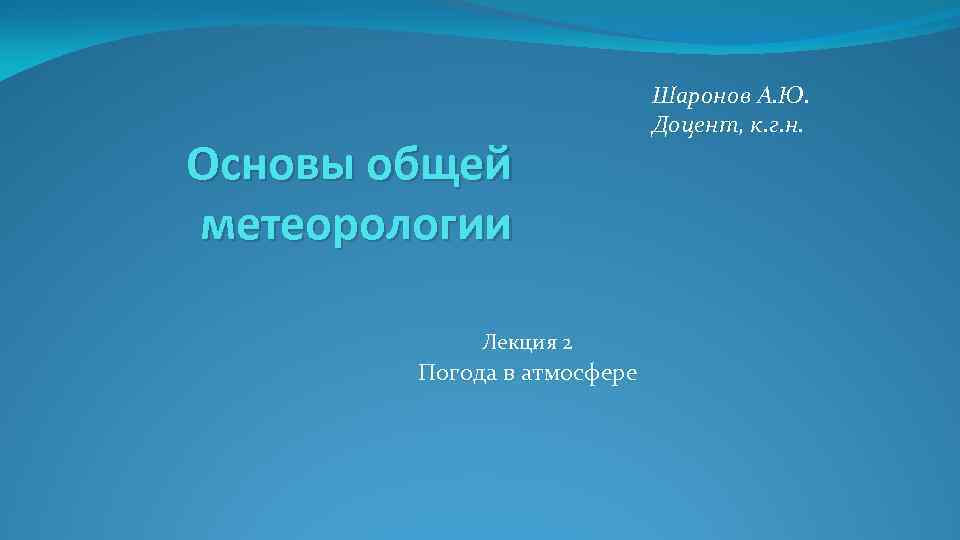 Шаронов А.Ю.
Доцент, к.г.н.

Основы общей метеорологии

Лекция 2
Погода в атмосфере